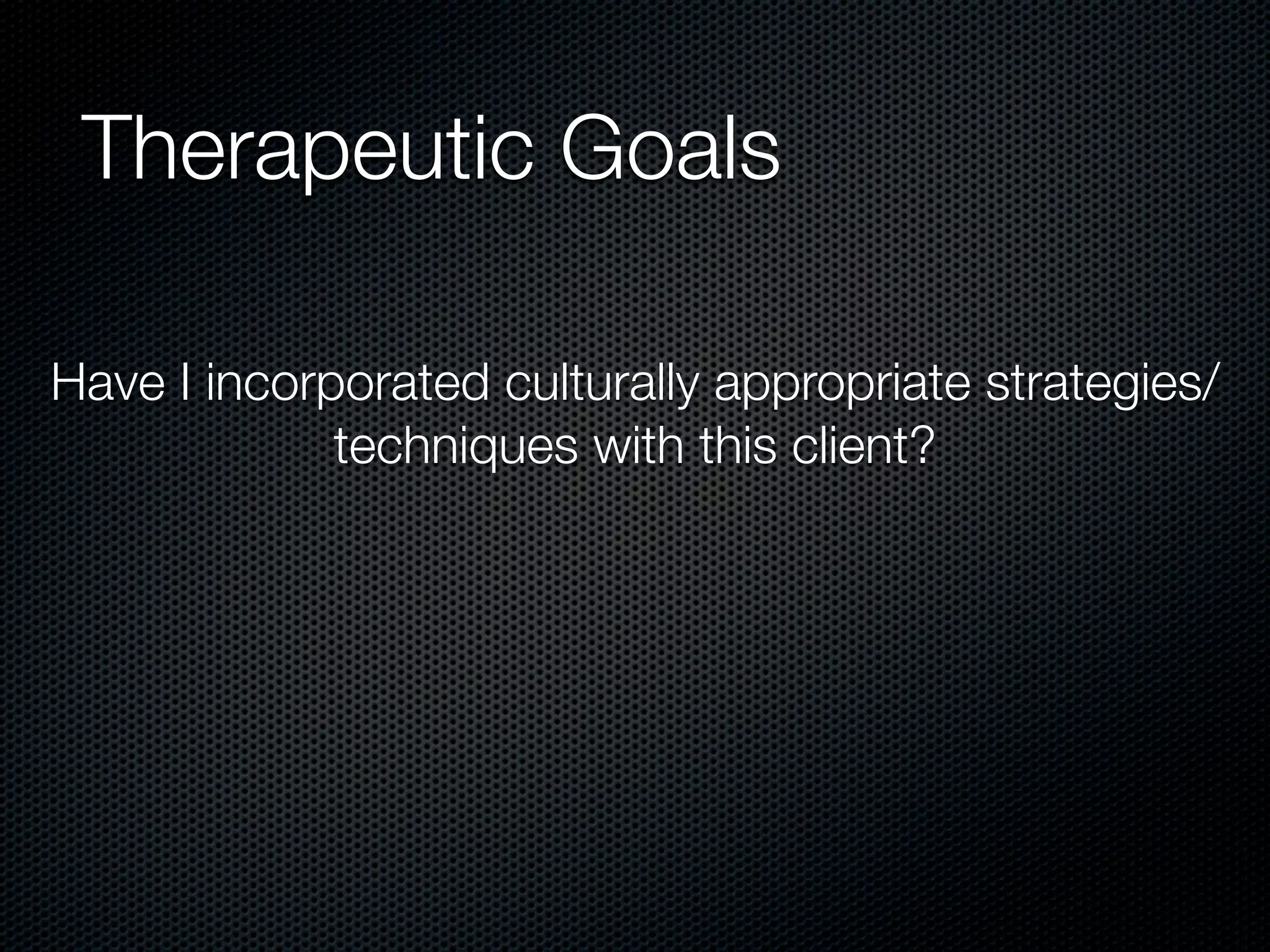 Therapeutic Goals

Have I incorporated culturally appropriate strategies/ techniques with this client?